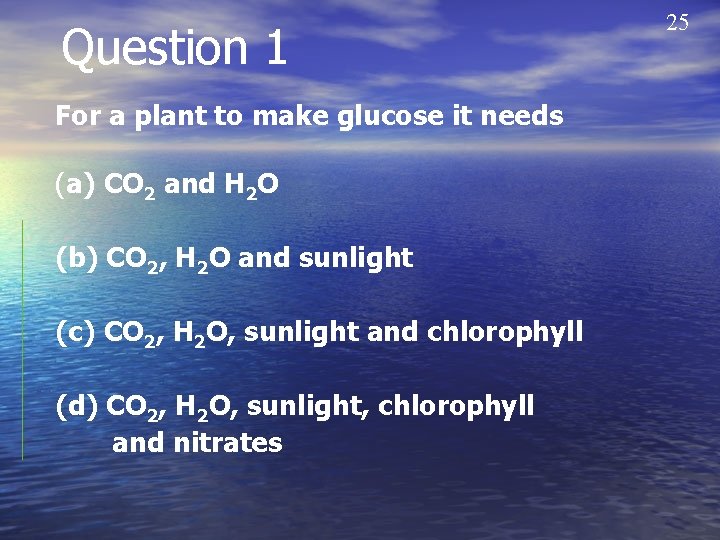 25

Question 1

For a plant to make glucose it needs

(a) $CO_2$ and $H_2O$

(b) $CO_2$, $H_2O$ and sunlight

(c) $CO_2$, $H_2O$, sunlight and chlorophyll

(d) $CO_2$, $H_2O$, sunlight, chlorophyll and nitrates